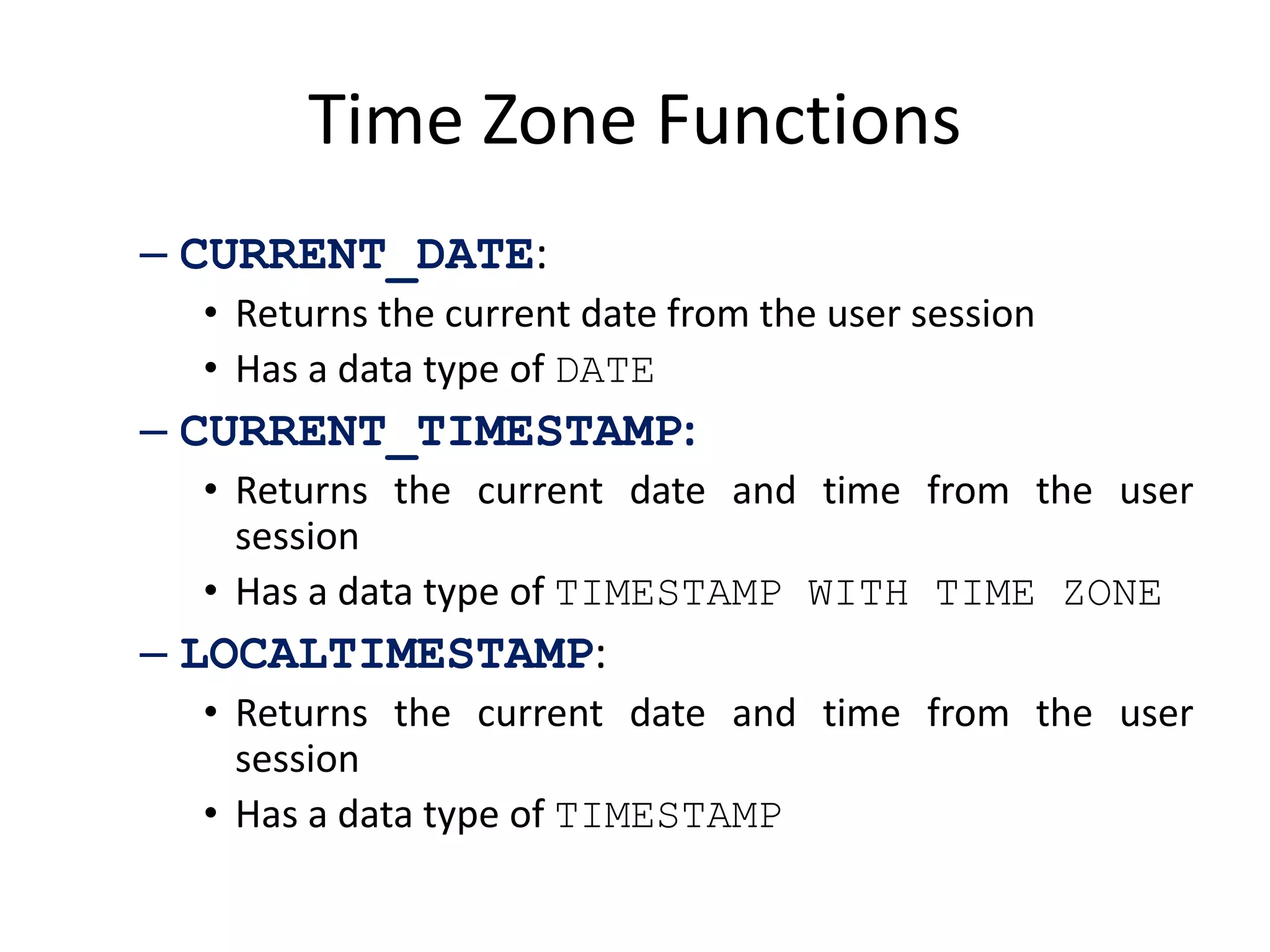 Time Zone Functions

– CURRENT_DATE:
• Returns the current date from the user session
• Has a data type of DATE
– CURRENT_TIMESTAMP:
• Returns the current date and time from the user session
• Has a data type of TIMESTAMP WITH TIME ZONE
– LOCALTIMESTAMP:
• Returns the current date and time from the user session
• Has a data type of TIMESTAMP